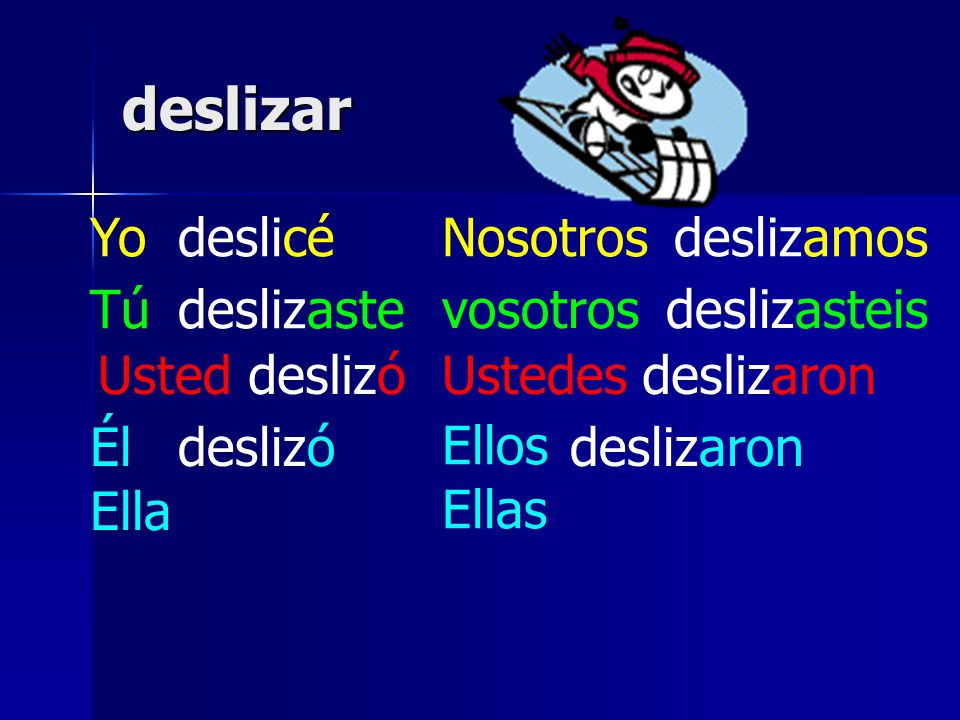 deslizar

Yo deslicé
Tú deslizaste
Usted deslizó
Él deslizó
Ella

Nosotros deslizamos
vosotros deslizasteis
Ustedes deslizaron
Ellos deslizaron
Ellas